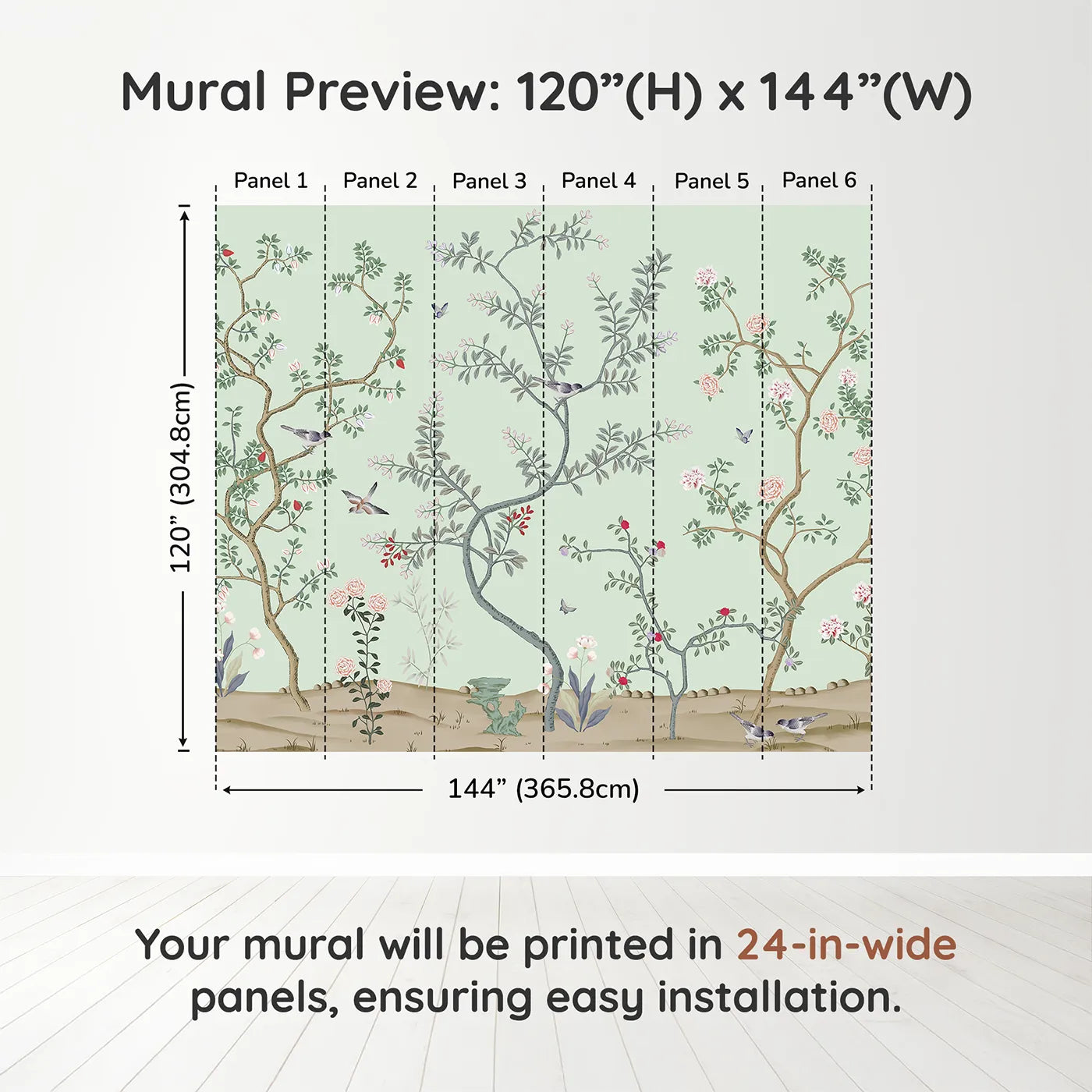 Mural Preview: 120”(H) x 144”(W)

Panel 1 Panel 2 Panel 3 Panel 4 Panel 5 Panel 6

120” (304.8cm)

144” (365.8cm)

Your mural will be printed in 24-in-wide panels, ensuring easy installation.